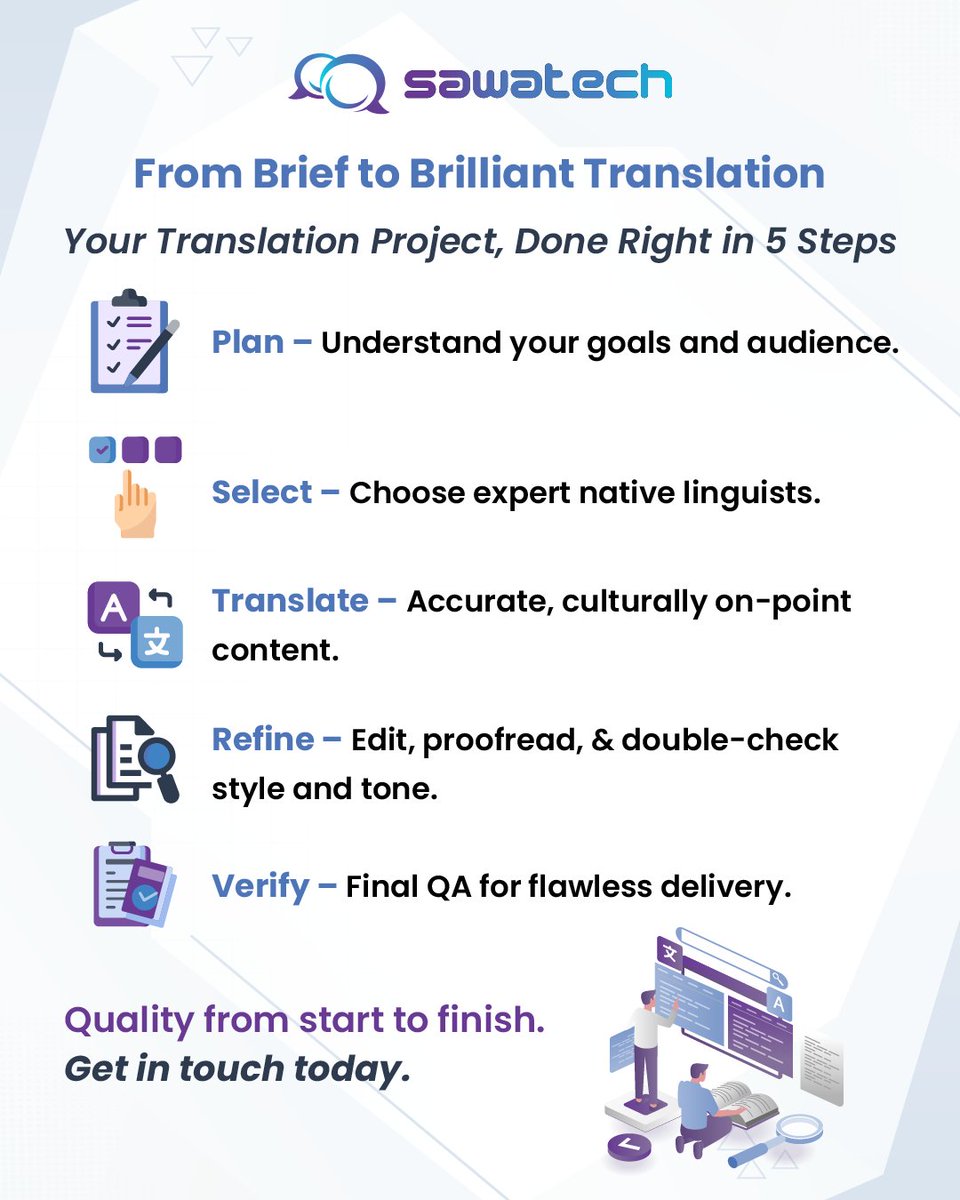 sawatech

From Brief to Brilliant Translation

Your Translation Project, Done Right in 5 Steps

Plan – Understand your goals and audience.

Select – Choose expert native linguists.

A 文

Translate – Accurate, culturally on-point content.

Refine – Edit, proofread, & double-check style and tone.

Verify – Final QA for flawless delivery.

Quality from start to finish.
Get in touch today.

文 A